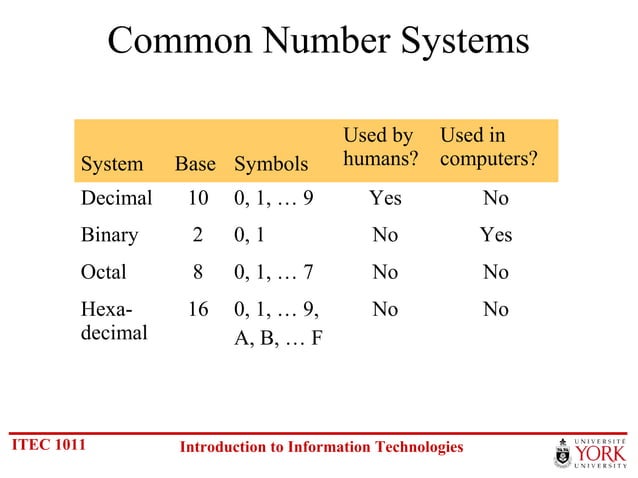 Common Number Systems

| System | Base | Symbols | Used by humans? | Used in computers? |
|---|---|---|---|---|
| Decimal | 10 | 0, 1, … 9 | Yes | No |
| Binary | 2 | 0, 1 | No | Yes |
| Octal | 8 | 0, 1, … 7 | No | No |
| Hexadecimal | 16 | 0, 1, … 9, A, B, … F | No | No |

ITEC 1011

Introduction to Information Technologies

UNIVERSITÉ YORK UNIVERSITY